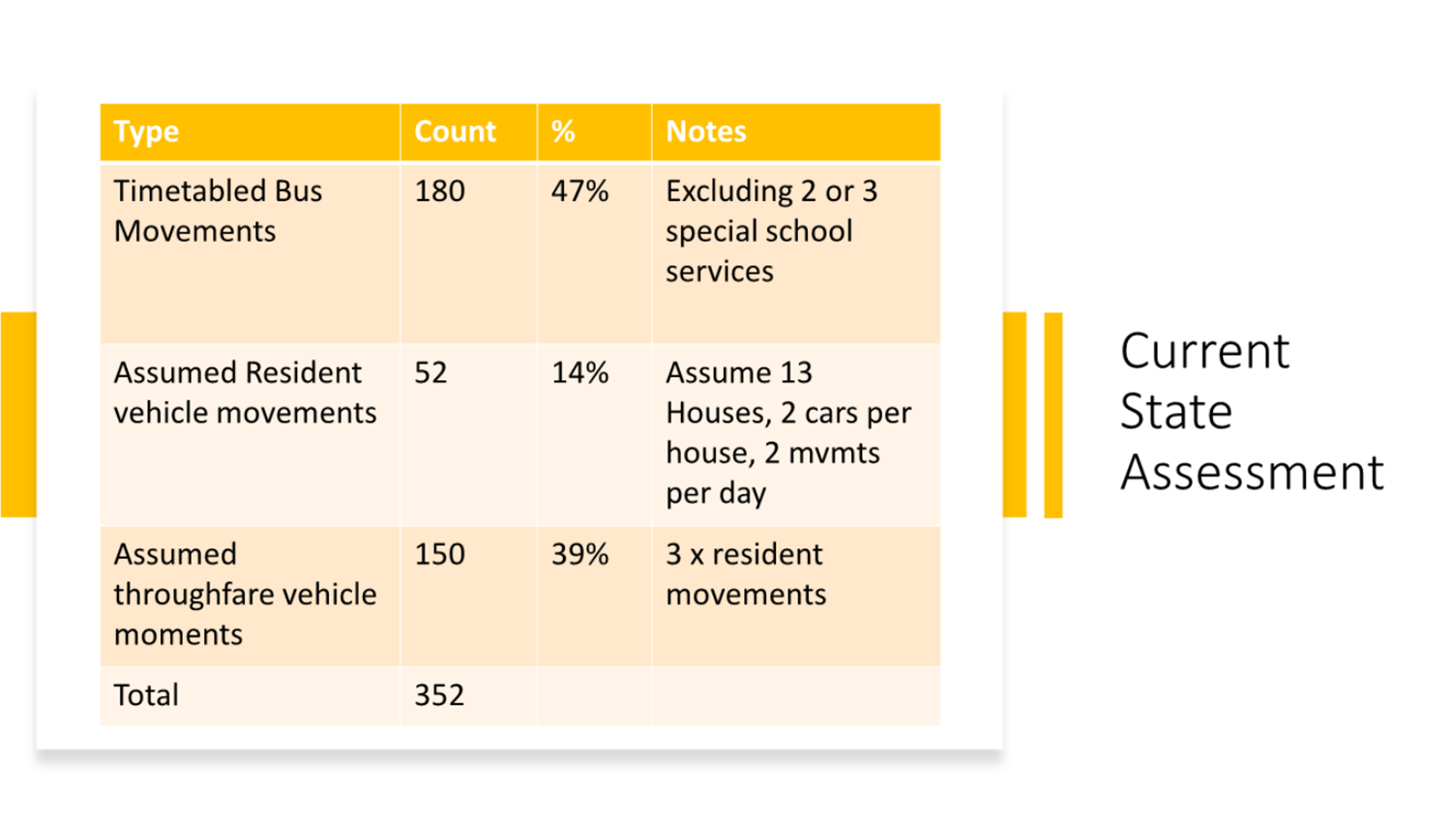 | Type | Count | % | Notes |
|---|---|---|---|
| Timetabled Bus Movements | 180 | 47% | Excluding 2 or 3 special school services |
| Assumed Resident vehicle movements | 52 | 14% | Assume 13 Houses, 2 cars per house, 2 mvmts per day |
| Assumed throughfare vehicle moments | 150 | 39% | 3 x resident movements |
| Total | 352 | | |

Current State Assessment